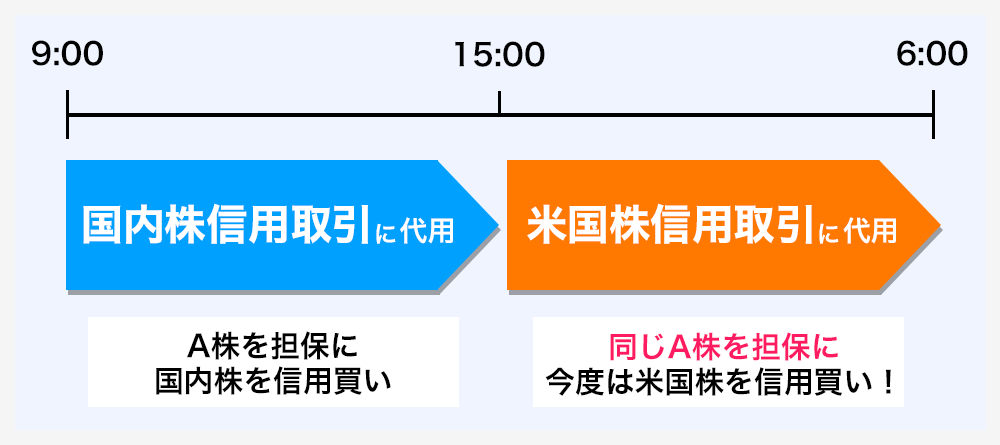 9:00

15:00

6:00

国内株信用取引に代用

米国株信用取引に代用

A株を担保に
国内株を信用買い

同じA株を担保に
今度は米国株を信用買い！